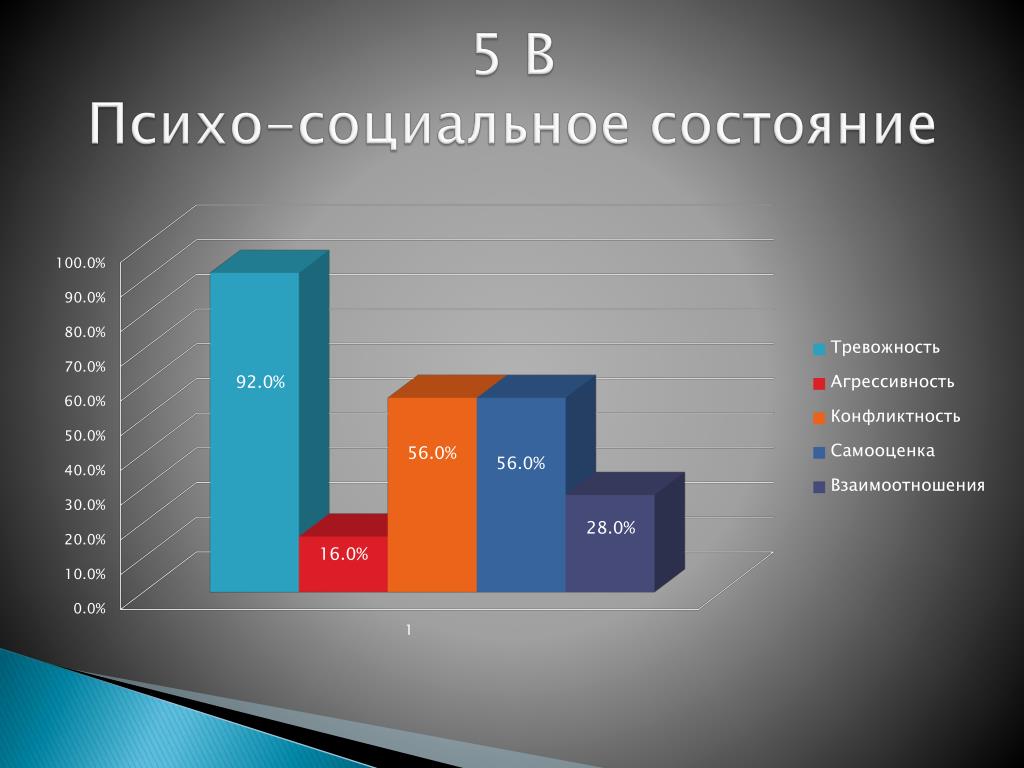 5 В
Психо-социальное состояние

100.0%
90.0%
80.0%
70.0%
60.0%
50.0%
40.0%
30.0%
20.0%
10.0%
0.0%

92.0%
16.0%
56.0%
56.0%
28.0%

1

Тревожность
Агрессивность
Конфликтность
Самооценка
Взаимоотношения